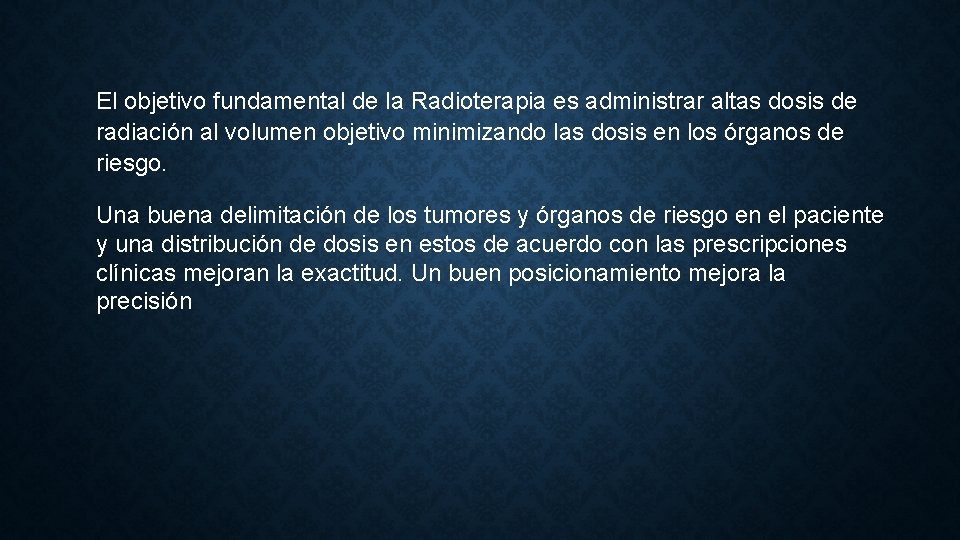 El objetivo fundamental de la Radioterapia es administrar altas dosis de radiación al volumen objetivo minimizando las dosis en los órganos de riesgo.

Una buena delimitación de los tumores y órganos de riesgo en el paciente y una distribución de dosis en estos de acuerdo con las prescripciones clínicas mejoran la exactitud. Un buen posicionamiento mejora la precisión